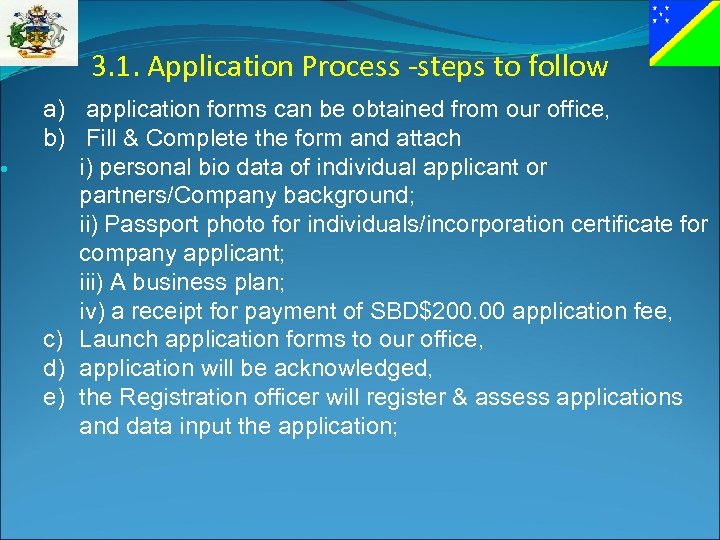 3.1. Application Process -steps to follow

a) application forms can be obtained from our office,
b) Fill & Complete the form and attach
i) personal bio data of individual applicant or partners/Company background;
ii) Passport photo for individuals/incorporation certificate for company applicant;
iii) A business plan;
iv) a receipt for payment of SBD$200.00 application fee,
c) Launch application forms to our office,
d) application will be acknowledged,
e) the Registration officer will register & assess applications and data input the application;